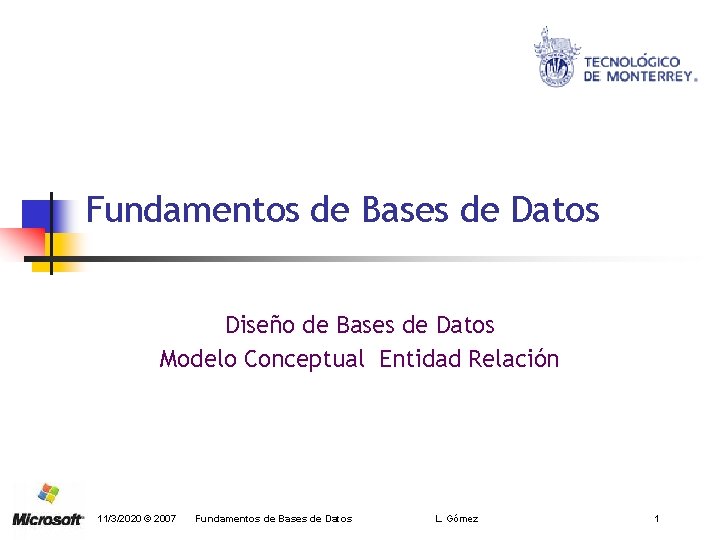 TECNOLÓGICO DE MONTERREY.

Fundamentos de Bases de Datos

Diseño de Bases de Datos
Modelo Conceptual Entidad Relación

Microsoft 11/3/2020 © 2007 Fundamentos de Bases de Datos L. Gómez 1